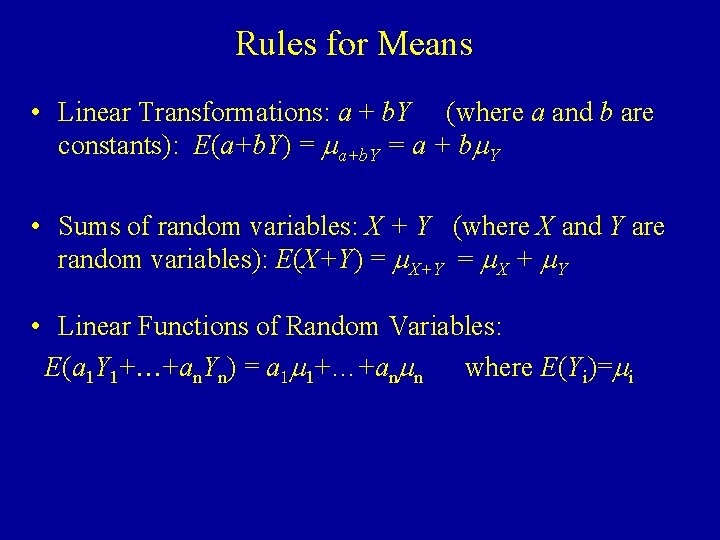 Rules for Means

• Linear Transformations: $a + bY$ (where $a$ and $b$ are constants): $E(a+bY) = \mu_{a+bY} = a + b\mu_Y$

• Sums of random variables: $X + Y$ (where $X$ and $Y$ are random variables): $E(X+Y) = \mu_{X+Y} = \mu_X + \mu_Y$

• Linear Functions of Random Variables:
$E(a_1Y_1+\ldots+a_nY_n) = a_1\mu_1+\ldots+a_n\mu_n$ where $E(Y_i)=\mu_i$